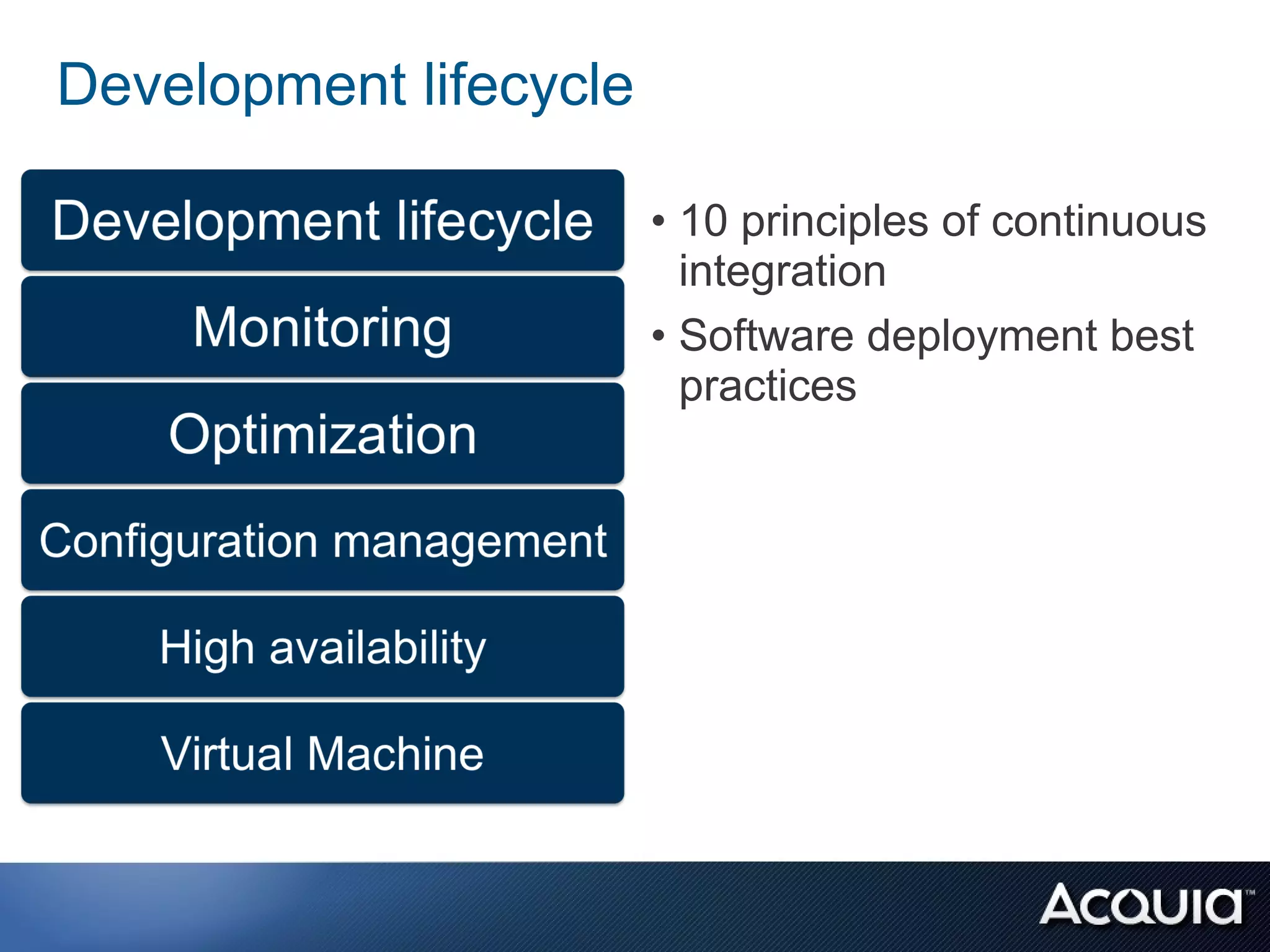 Development lifecycle

Development lifecycle

Monitoring

Optimization

Configuration management

High availability

Virtual Machine

• 10 principles of continuous integration
• Software deployment best practices

ACQUIA™